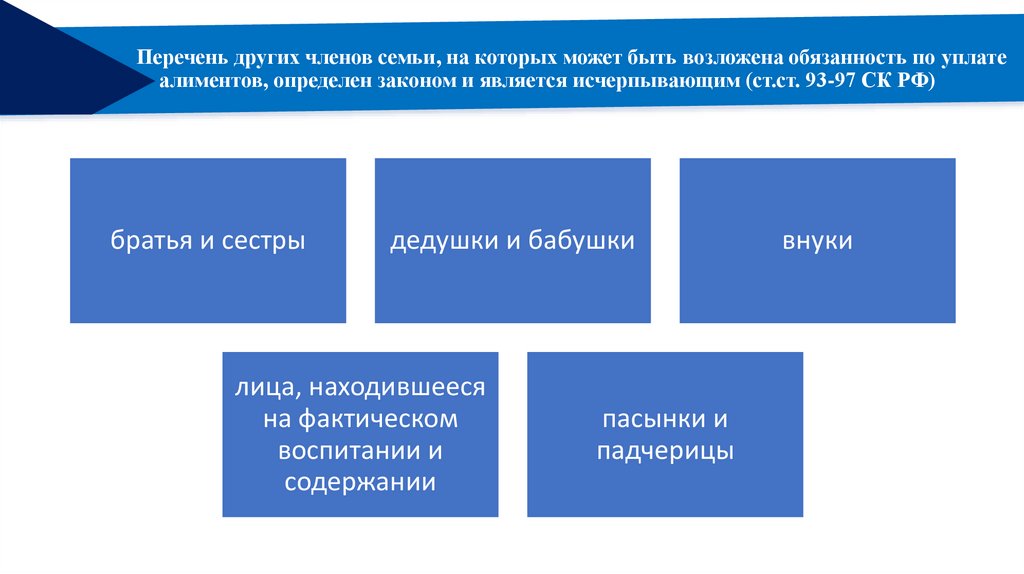 Перечень других членов семьи, на которых может быть возложена обязанность по уплате алиментов, определен законом и является исчерпывающим (ст.ст. 93-97 СК РФ)

братья и сестры

дедушки и бабушки

внуки

лица, находившееся на фактическом воспитании и содержании

пасынки и падчерицы